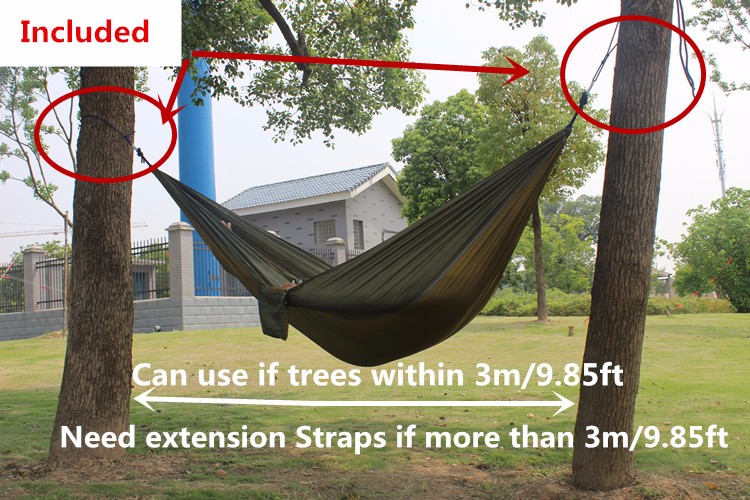 Included

Can use if trees within 3m/9.85ft

Need extension Straps if more than 3m/9.85ft